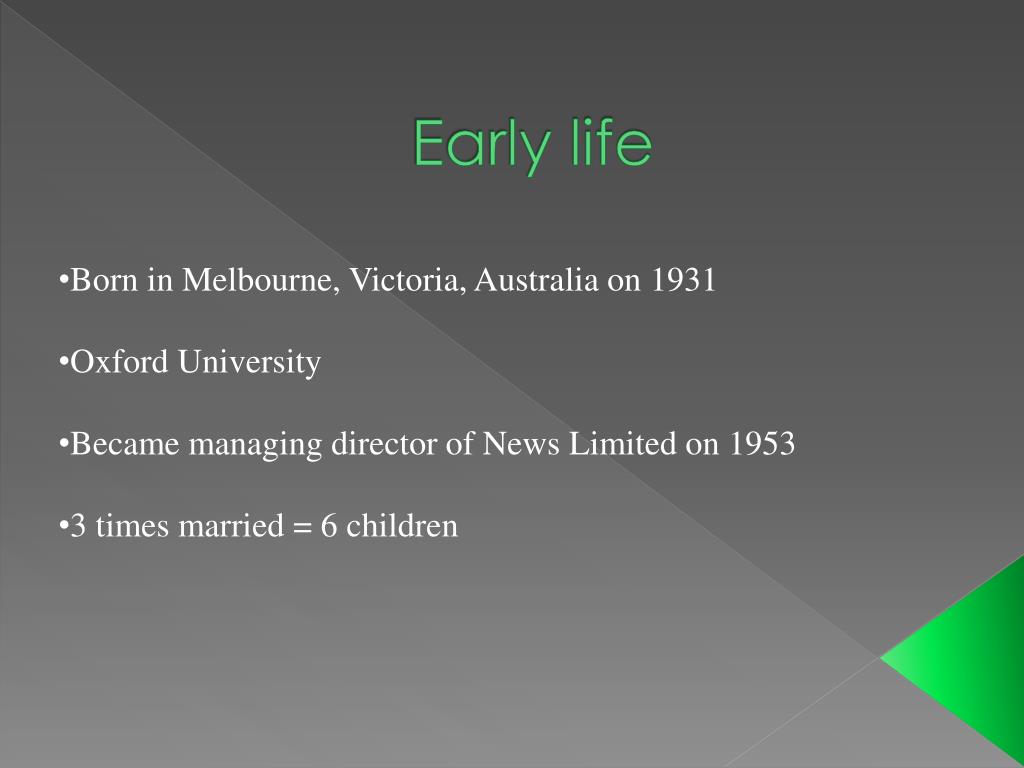 Early life

•Born in Melbourne, Victoria, Australia on 1931

•Oxford University

•Became managing director of News Limited on 1953

•3 times married = 6 children